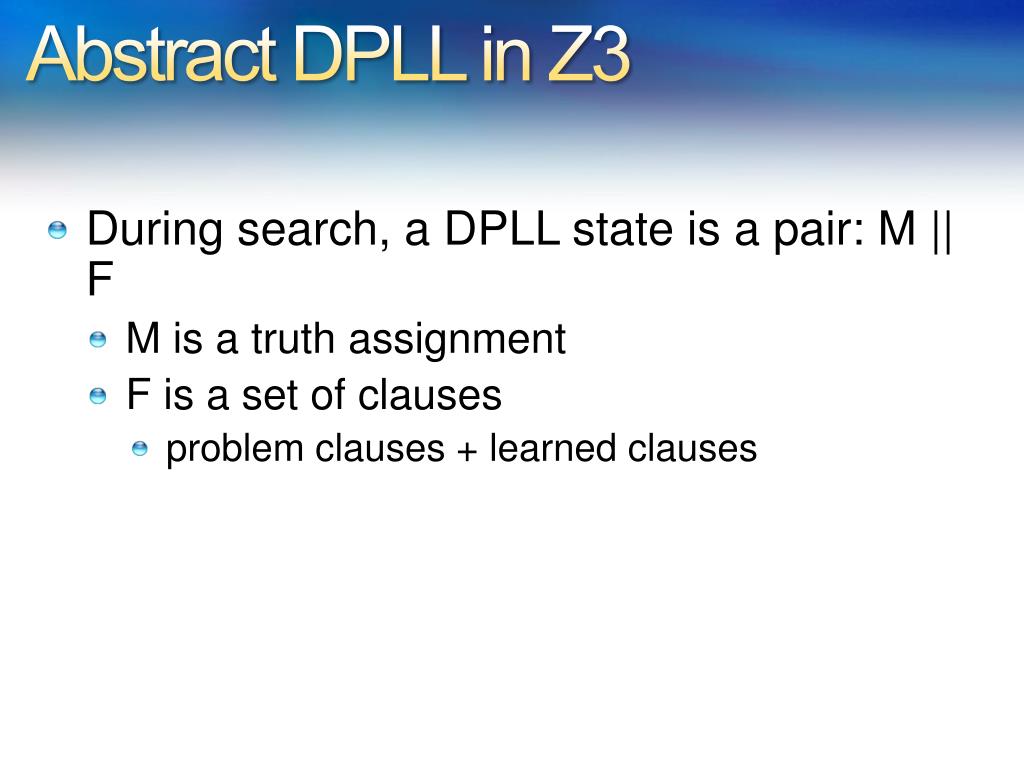 Abstract DPLL in Z3

During search, a DPLL state is a pair: M || F

M is a truth assignment

F is a set of clauses

problem clauses + learned clauses